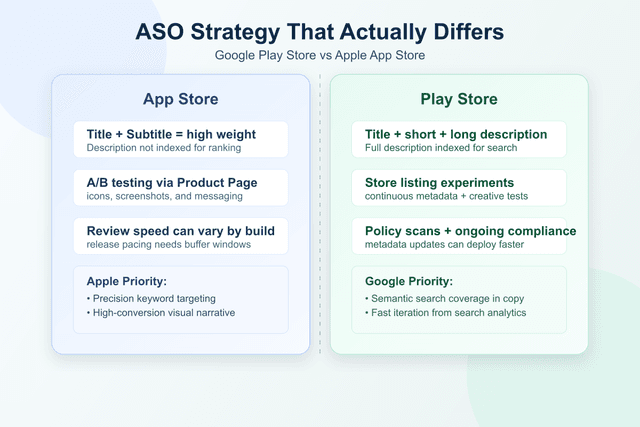 ASO Strategy That Actually Differs
Google Play Store vs Apple App Store

App Store

Title + Subtitle = high weight
Description not indexed for ranking

A/B testing via Product Page
icons, screenshots, and messaging

Review speed can vary by build
release pacing needs buffer windows

Apple Priority:
• Precision keyword targeting
• High-conversion visual narrative

Play Store

Title + short + long description
Full description indexed for search

Store listing experiments
continuous metadata + creative tests

Policy scans + ongoing compliance
metadata updates can deploy faster

Google Priority:
• Semantic search coverage in copy
• Fast iteration from search analytics